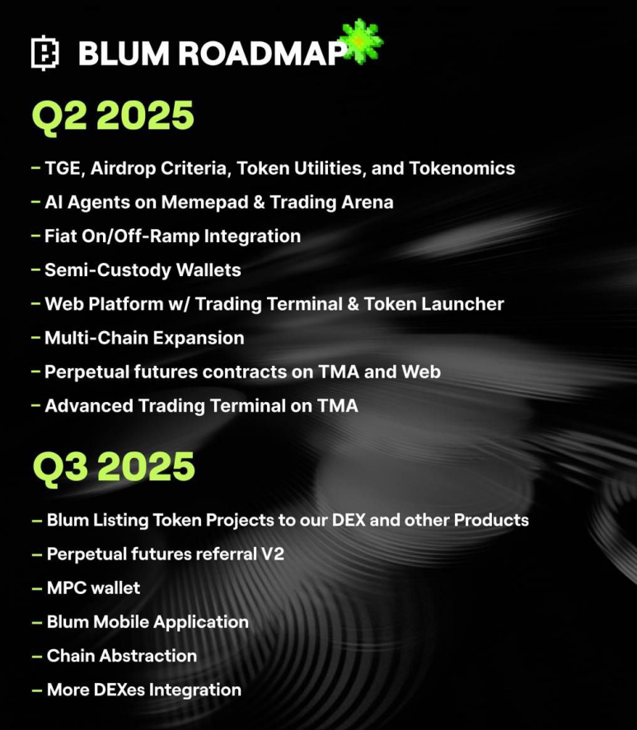 BLUM ROADMAP

Q2 2025

– TGE, Airdrop Criteria, Token Utilities, and Tokenomics
– AI Agents on Memepad & Trading Arena
– Fiat On/Off-Ramp Integration
– Semi-Custody Wallets
– Web Platform w/ Trading Terminal & Token Launcher
– Multi-Chain Expansion
– Perpetual futures contracts on TMA and Web
– Advanced Trading Terminal on TMA

Q3 2025

– Blum Listing Token Projects to our DEX and other Products
– Perpetual futures referral V2
– MPC wallet
– Blum Mobile Application
– Chain Abstraction
– More DEXes Integration